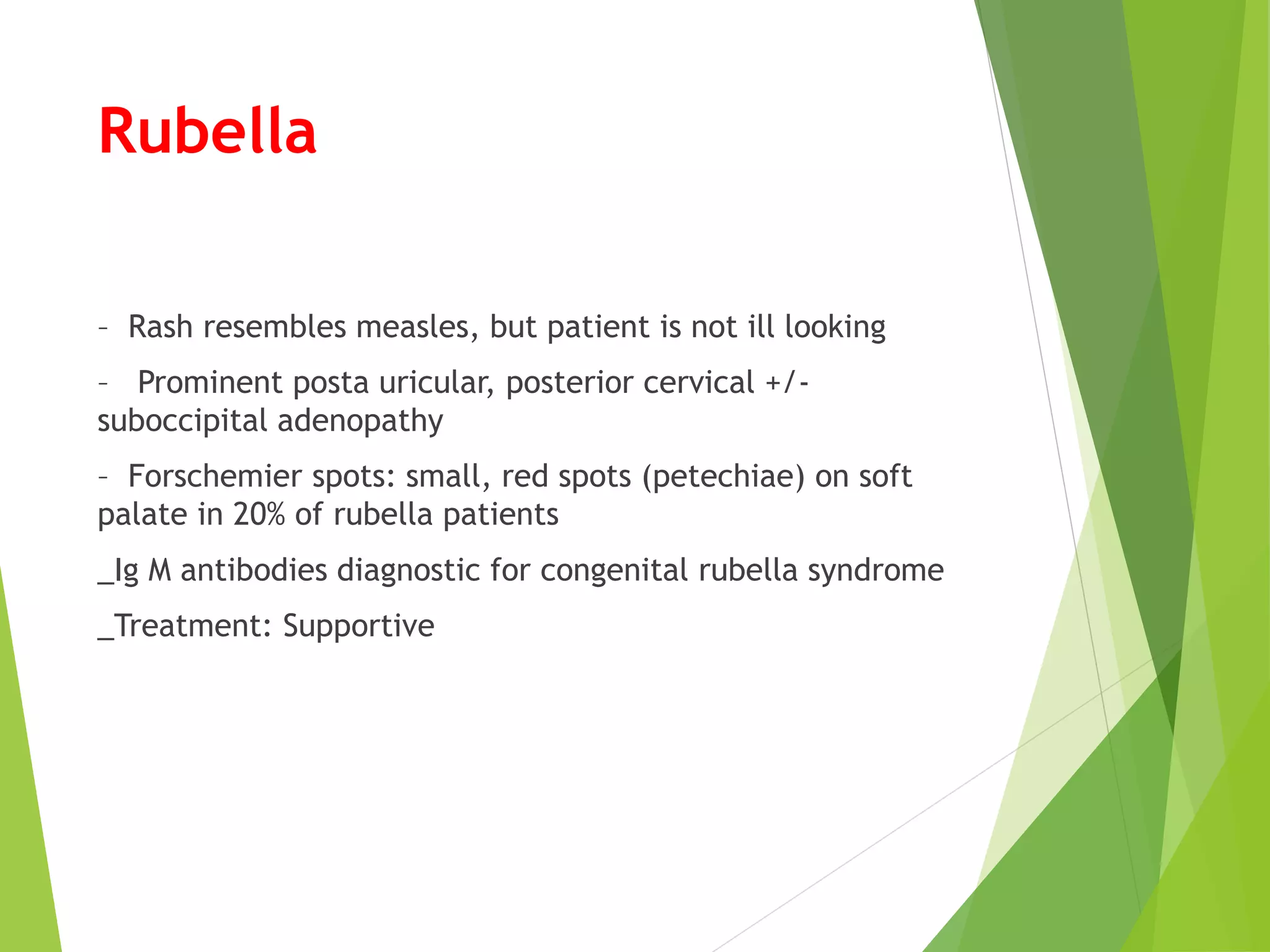 Rubella

– Rash resembles measles, but patient is not ill looking

– Prominent posta uricular, posterior cervical +/- suboccipital adenopathy

– Forschemier spots: small, red spots (petechiae) on soft palate in 20% of rubella patients

_Ig M antibodies diagnostic for congenital rubella syndrome

_Treatment: Supportive